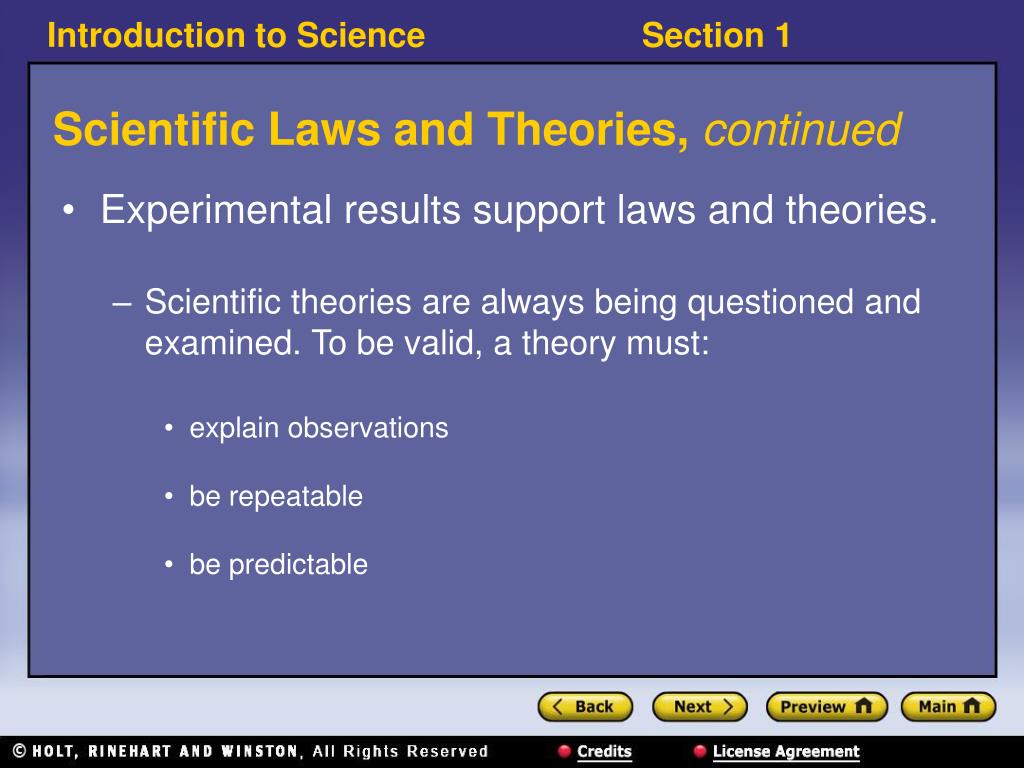 Introduction to Science

Section 1

Scientific Laws and Theories, continued

• Experimental results support laws and theories.

– Scientific theories are always being questioned and examined. To be valid, a theory must:

• explain observations

• be repeatable

• be predictable

Back Next Preview Main

© HOLT, RINEHART AND WINSTON, All Rights Reserved

Credits

License Agreement